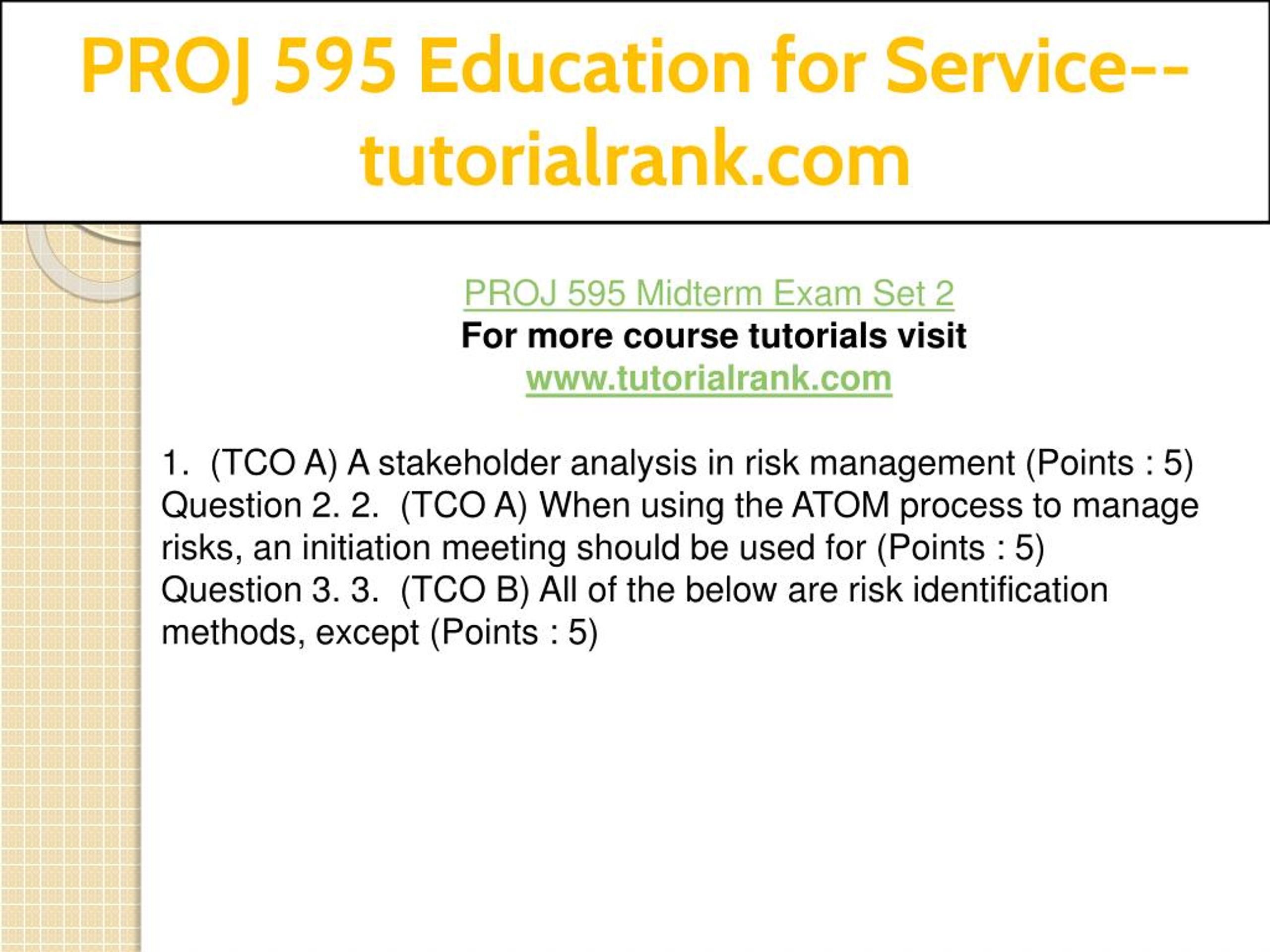 PROJ 595 Education for Service--tutorialrank.com

PROJ 595 Midterm Exam Set 2
For more course tutorials visit
www.tutorialrank.com

1. (TCO A) A stakeholder analysis in risk management (Points : 5)
Question 2. 2. (TCO A) When using the ATOM process to manage risks, an initiation meeting should be used for (Points : 5)
Question 3. 3. (TCO B) All of the below are risk identification methods, except (Points : 5)